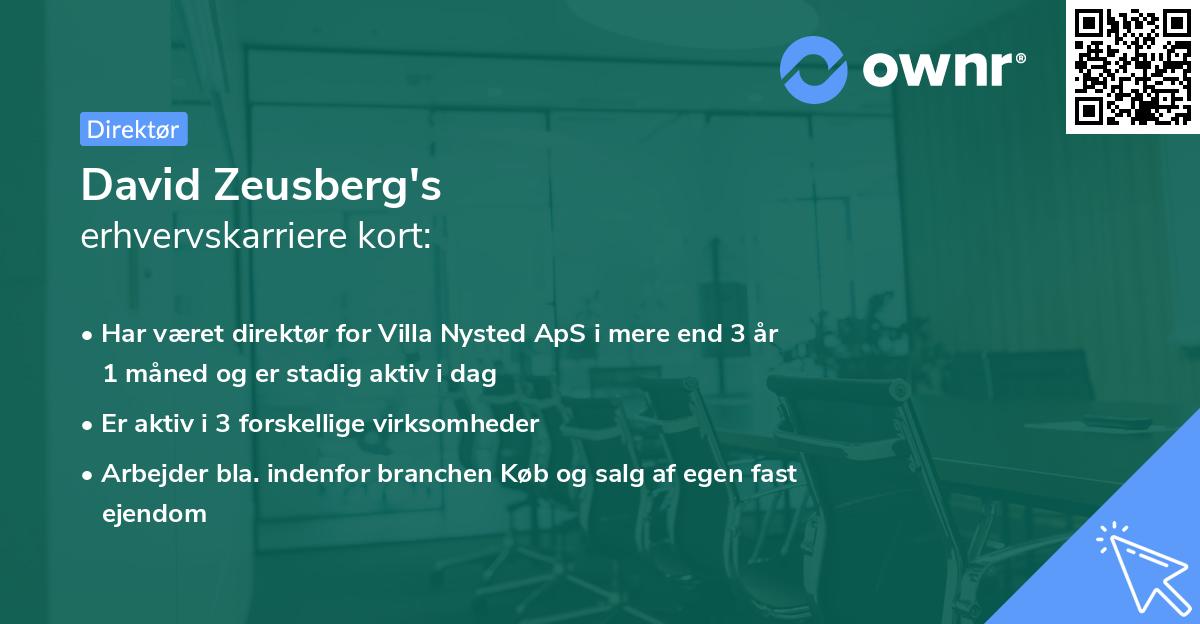 ownr®

Direktør

David Zeusberg's
erhvervskarriere kort:

• Har været direktør for Villa Nysted ApS i mere end 3 år 1 måned og er stadig aktiv i dag

• Er aktiv i 3 forskellige virksomheder

• Arbejder bla. indenfor branchen Køb og salg af egen fast ejendom